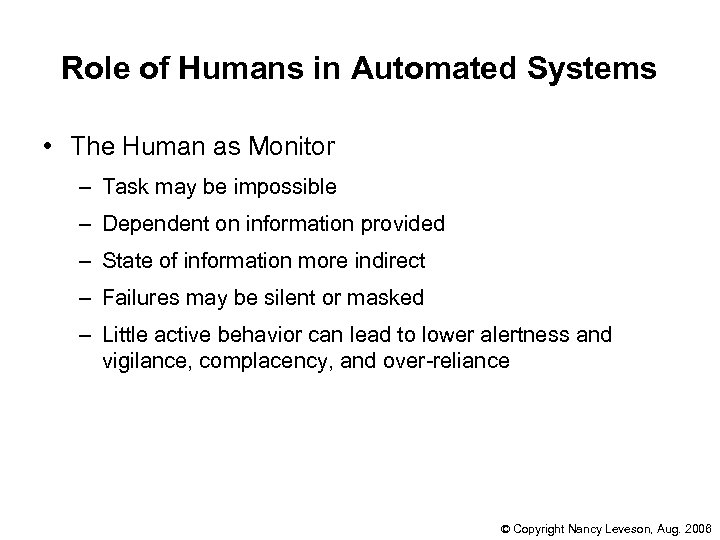 Role of Humans in Automated Systems

• The Human as Monitor
– Task may be impossible
– Dependent on information provided
– State of information more indirect
– Failures may be silent or masked
– Little active behavior can lead to lower alertness and vigilance, complacency, and over-reliance

© Copyright Nancy Leveson, Aug. 2006